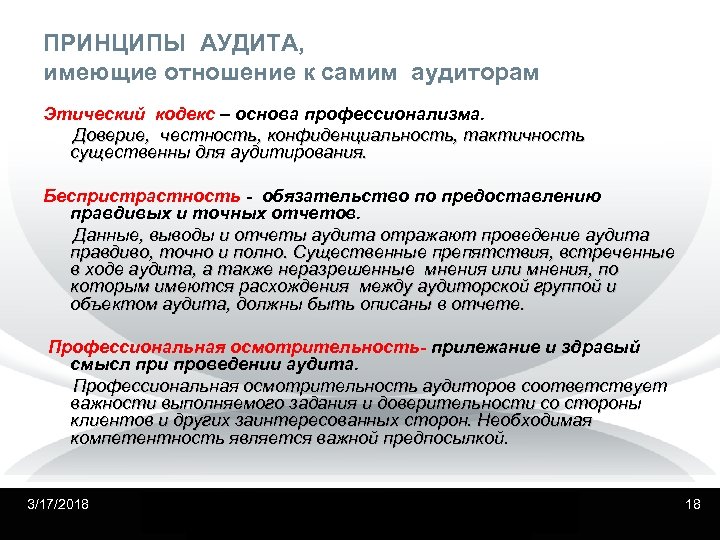 ПРИНЦИПЫ АУДИТА, имеющие отношение к самим аудиторам

Этический кодекс – основа профессионализма.

Доверие, честность, конфиденциальность, тактичность существенны для аудитирования.

Беспристрастность - обязательство по предоставлению правдивых и точных отчетов.

Данные, выводы и отчеты аудита отражают проведение аудита правдиво, точно и полно. Существенные препятствия, встреченные в ходе аудита, а также неразрешенные мнения или мнения, по которым имеются расхождения между аудиторской группой и объектом аудита, должны быть описаны в отчете.

Профессиональная осмотрительность- прилежание и здравый смысл при проведении аудита.

Профессиональная осмотрительность аудиторов соответствует важности выполняемого задания и доверительности со стороны клиентов и других заинтересованных сторон. Необходимая компетентность является важной предпосылкой.

3/17/2018

18